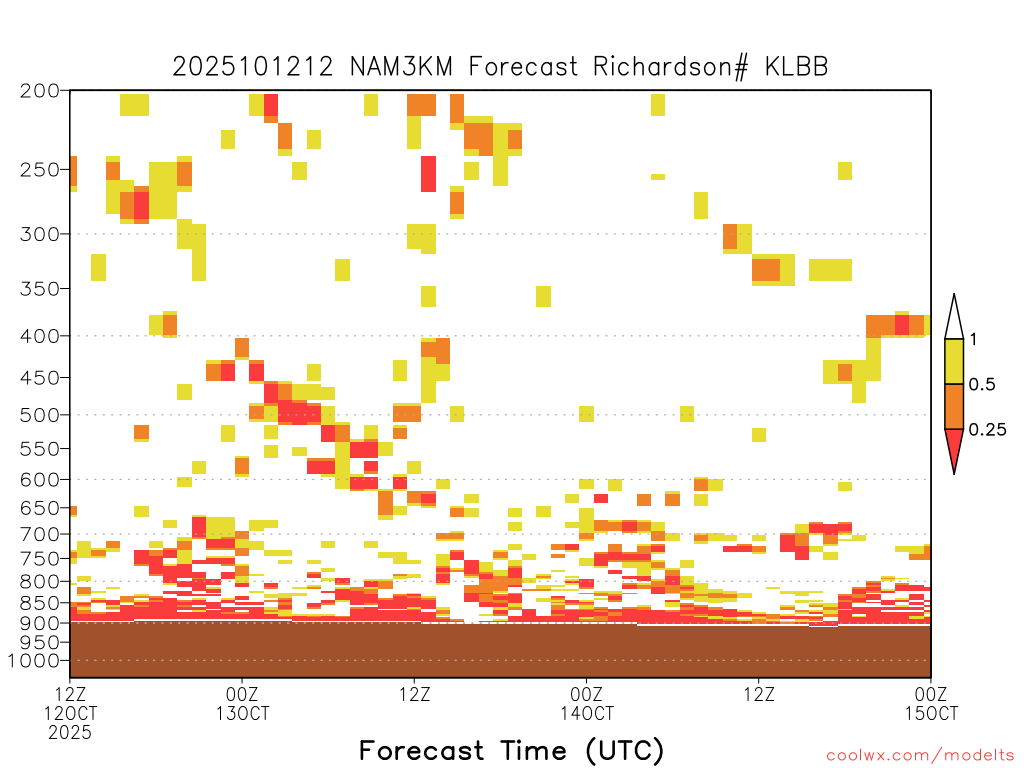 2025101212 NAM3KM Forecast Richardson# KLBB

200
250
300
350
400
450
500
550
600
650
700
750
800
850
900
950
1000

1
0.5
0.25

12Z
12OCT
2025

00Z
13OCT

12Z

00Z
14OCT

12Z

00Z
15OCT

Forecast Time (UTC)

coolwx.com/modelts